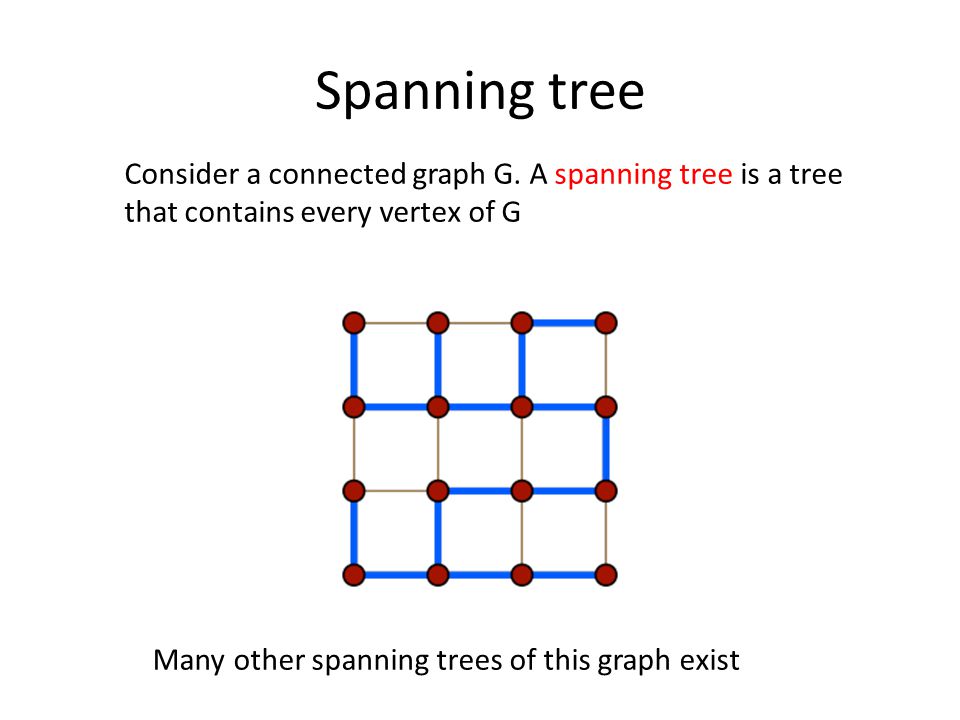 Spanning tree

Consider a connected graph G. A spanning tree is a tree that contains every vertex of G

Many other spanning trees of this graph exist